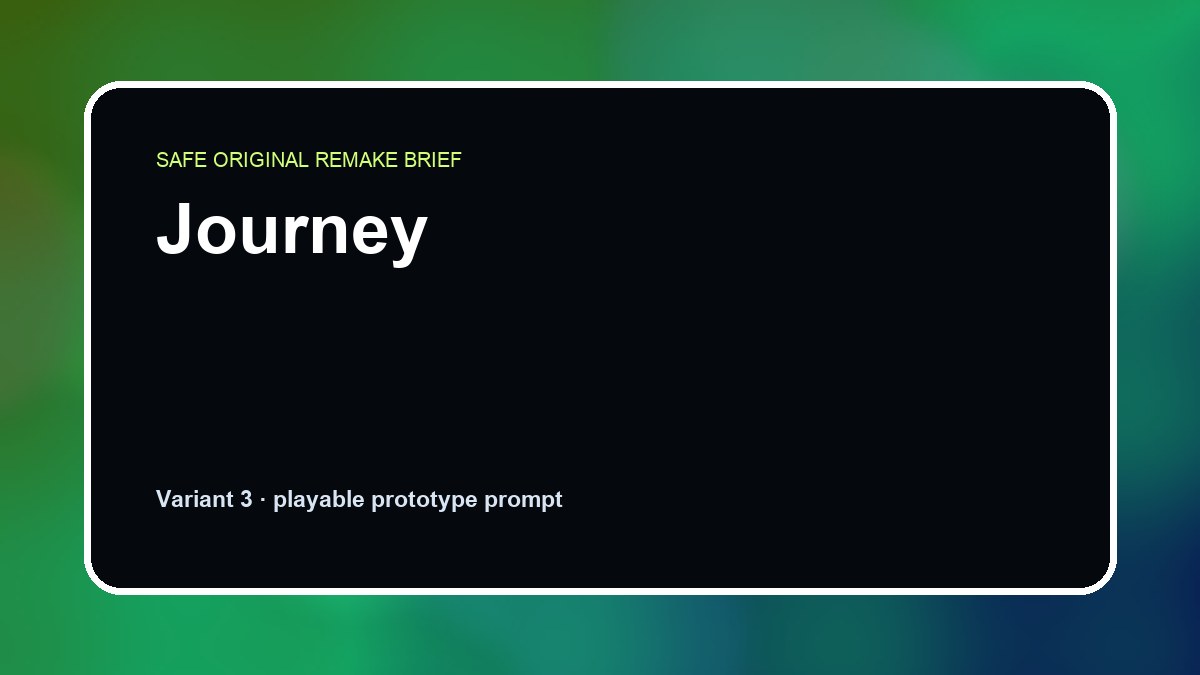 SAFE ORIGINAL REMAKE BRIEF

Journey

Variant 3 · playable prototype prompt